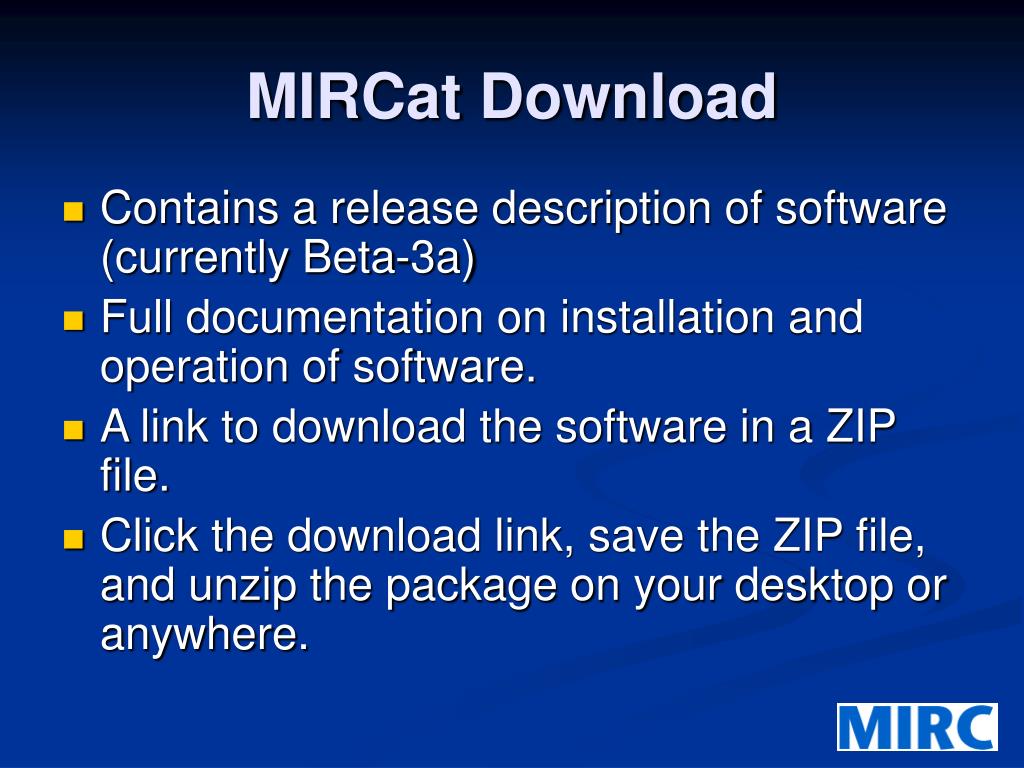 MIRCat Download

- Contains a release description of software (currently Beta-3a)
- Full documentation on installation and operation of software.
- A link to download the software in a ZIP file.
- Click the download link, save the ZIP file, and unzip the package on your desktop or anywhere.

MIRC